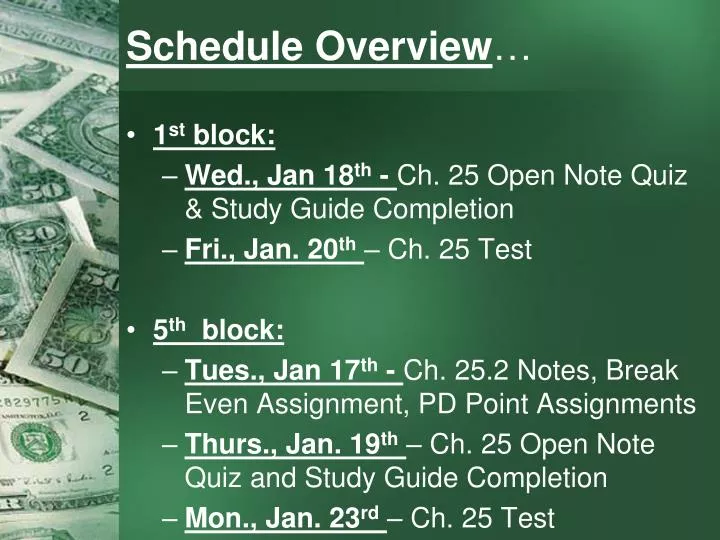 Schedule Overview…

• 1st block:
– Wed., Jan 18th - Ch. 25 Open Note Quiz & Study Guide Completion
– Fri., Jan. 20th – Ch. 25 Test

• 5th block:
– Tues., Jan 17th - Ch. 25.2 Notes, Break Even Assignment, PD Point Assignments
– Thurs., Jan. 19th – Ch. 25 Open Note Quiz and Study Guide Completion
– Mon., Jan. 23rd – Ch. 25 Test